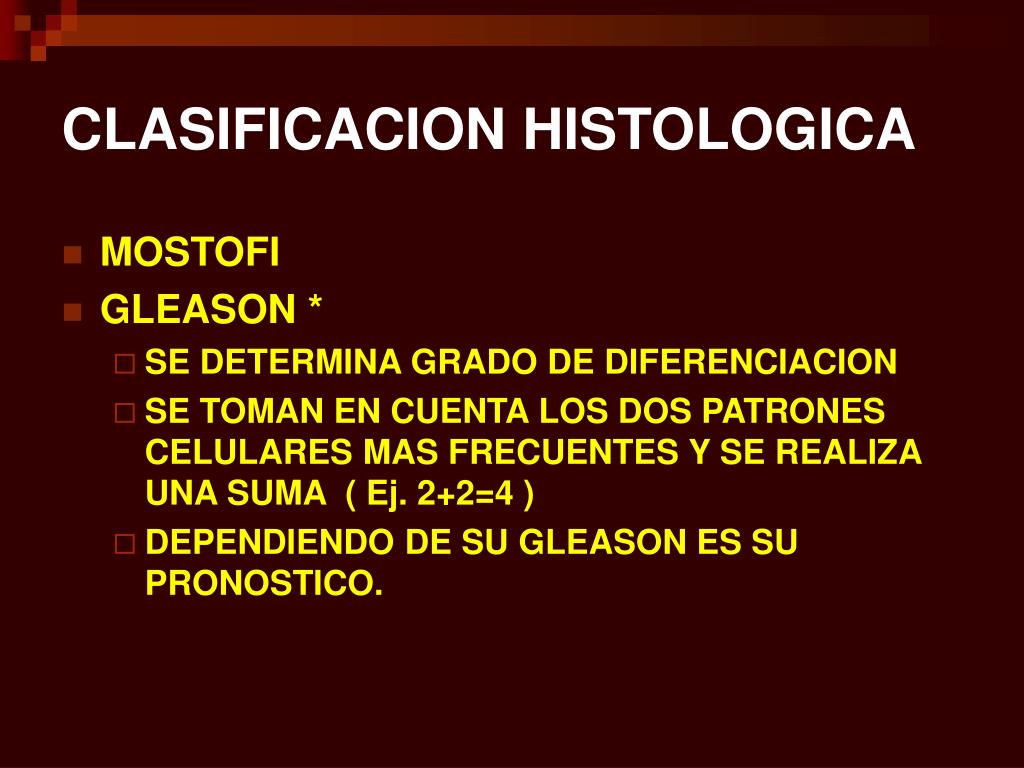 CLASIFICACION HISTOLOGICA

MOSTOFI

GLEASON *

SE DETERMINA GRADO DE DIFERENCIACION

SE TOMAN EN CUENTA LOS DOS PATRONES CELULARES MAS FRECUENTES Y SE REALIZA UNA SUMA ( Ej. 2+2=4 )

DEPENDIENDO DE SU GLEASON ES SU PRONOSTICO.